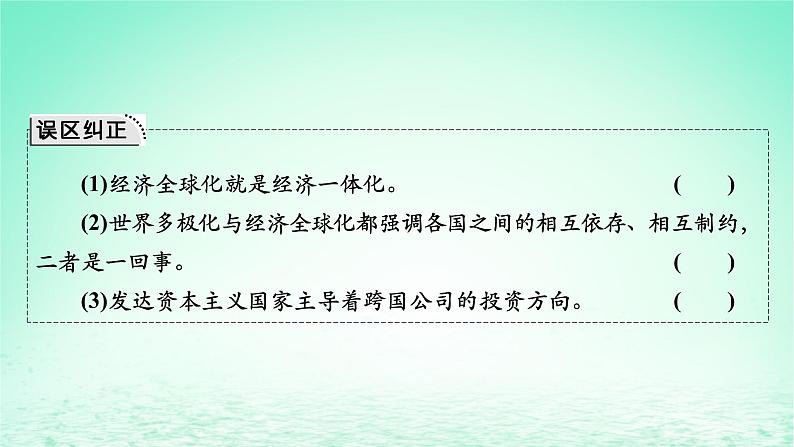 误区纠正

(1)经济全球化就是经济一体化。 (　　)

(2)世界多极化与经济全球化都强调各国之间的相互依存、相互制约，二者是一回事。 (　　)

(3)发达资本主义国家主导着跨国公司的投资方向。 (　　)